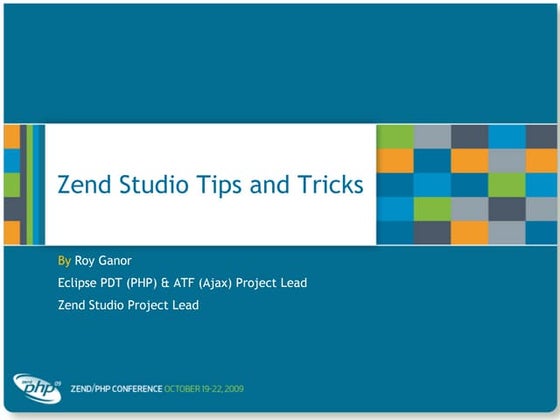 Zend Studio Tips and Tricks

By Roy Ganor

Eclipse PDT (PHP) & ATF (Ajax) Project Lead

Zend Studio Project Lead

php 09

ZEND/PHP CONFERENCE OCTOBER 19-22, 2009